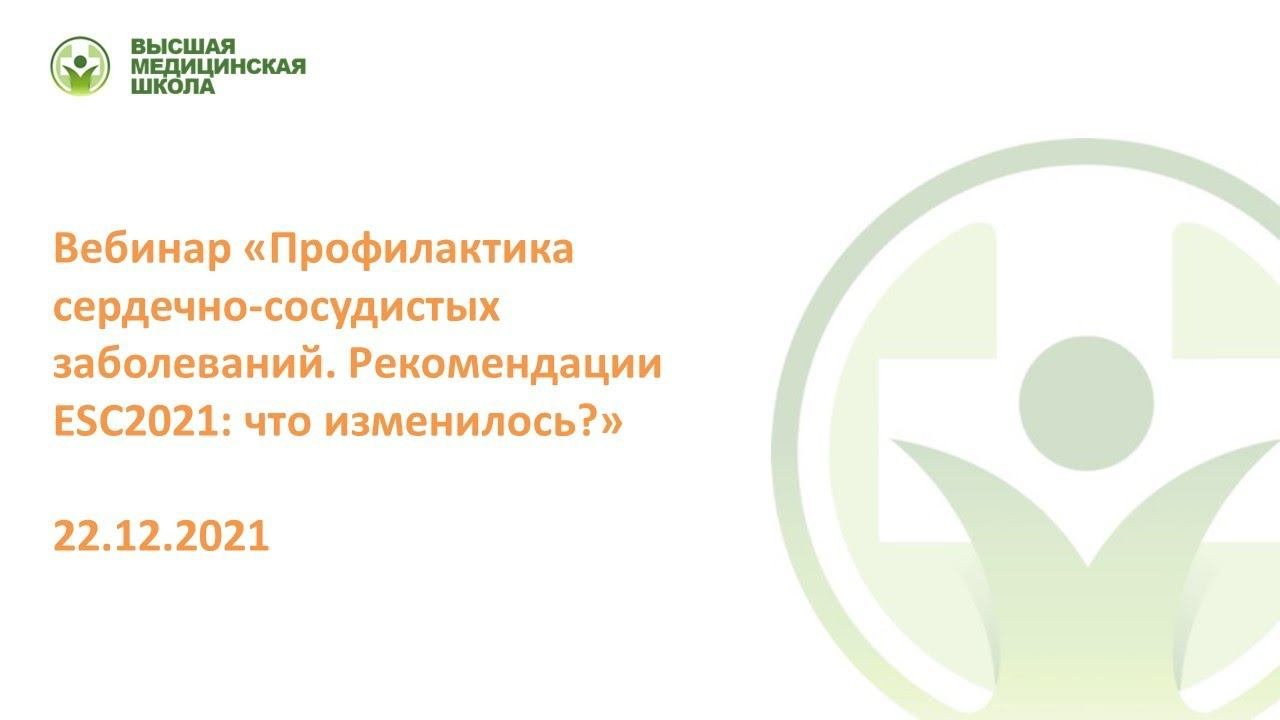 ВЫСШАЯ МЕДИЦИНСКАЯ ШКОЛА

Вебинар «Профилактика сердечно-сосудистых заболеваний. Рекомендации ESC2021: что изменилось?»

22.12.2021